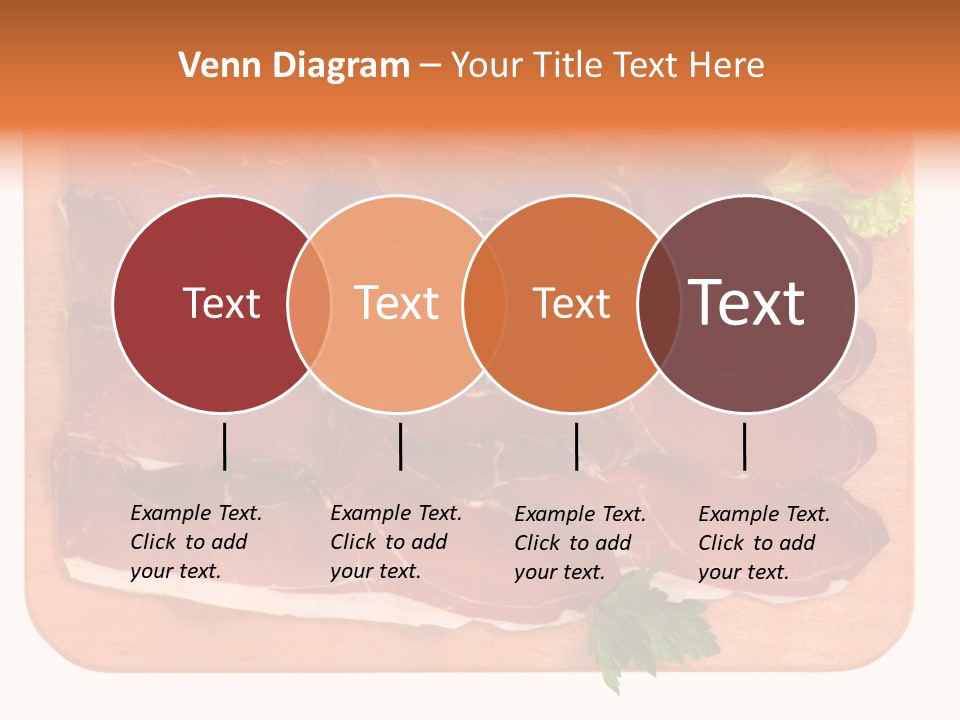 Venn Diagram – Your Title Text Here

Text

Text

Text

Text

Example Text. Click to add your text.

Example Text. Click to add your text.

Example Text. Click to add your text.

Example Text. Click to add your text.